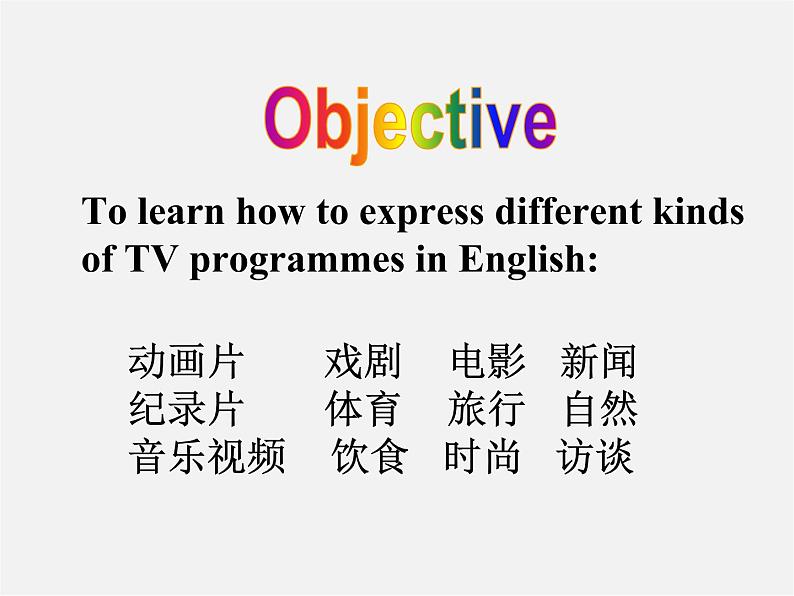 Objective

To learn how to express different kinds of TV programmes in English:

动画片　戏剧　电影　新闻
纪录片　体育　旅行　自然
音乐视频　饮食　时尚　访谈